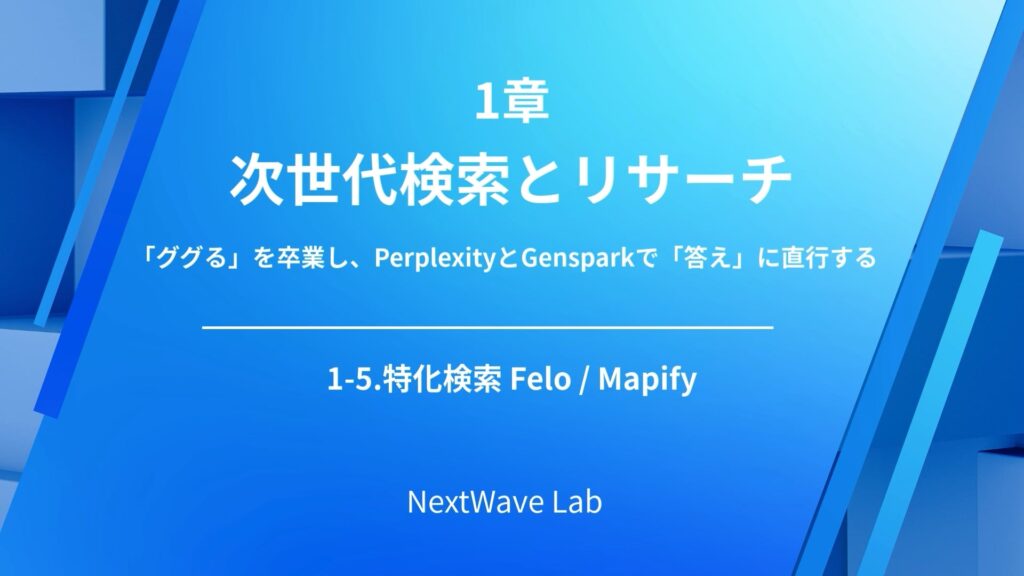 1章
次世代検索とリサーチ

「ググる」を卒業し、PerplexityとGensparkで「答え」に直行する

1-5.特化検索 Felo / Mapify

NextWave Lab